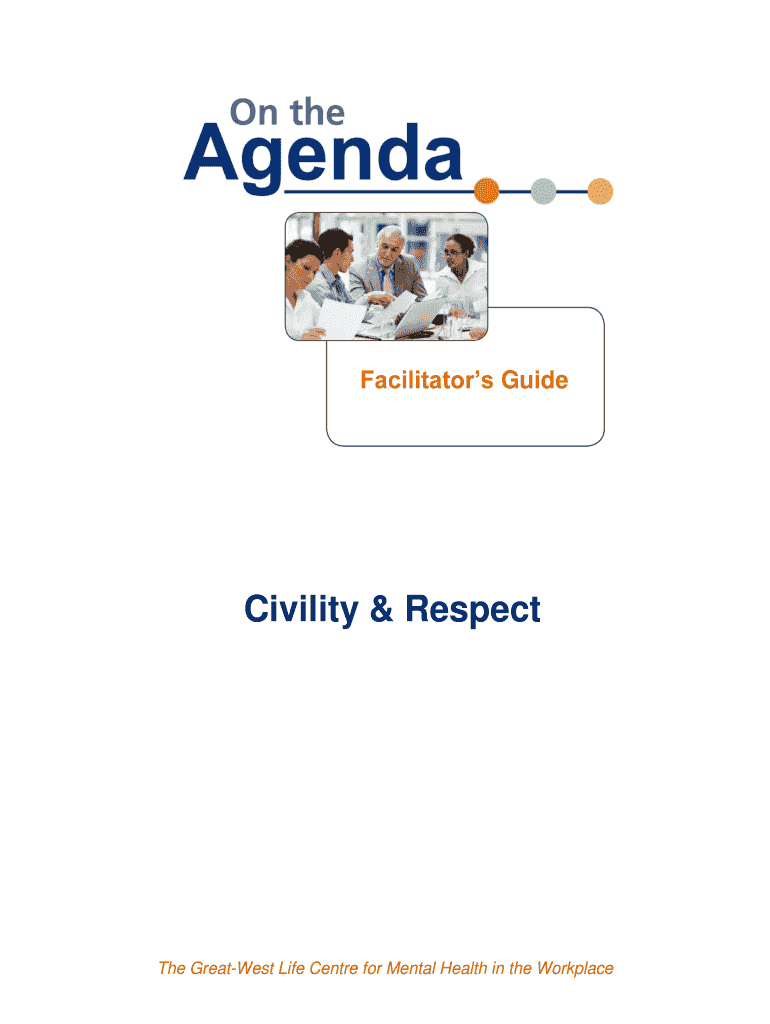 On the
Agenda

Facilitator's Guide

Civility & Respect

The Great-West Life Centre for Mental Health in the Workplace